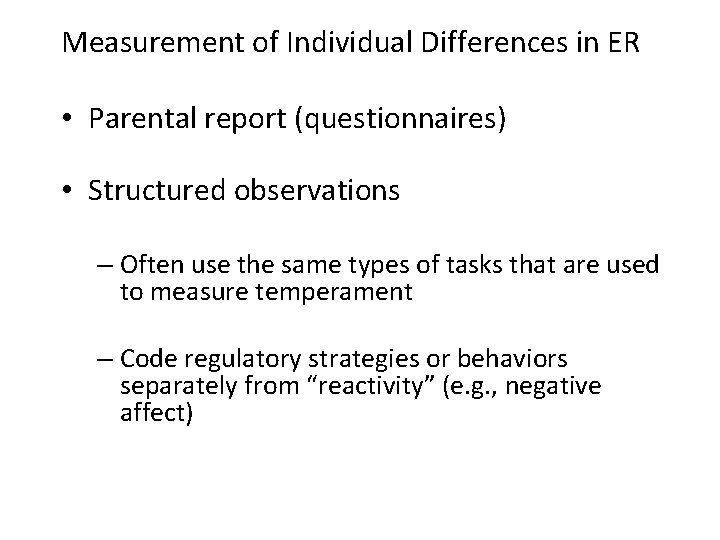 Measurement of Individual Differences in ER

• Parental report (questionnaires)

• Structured observations

– Often use the same types of tasks that are used to measure temperament

– Code regulatory strategies or behaviors separately from “reactivity” (e.g., negative affect)